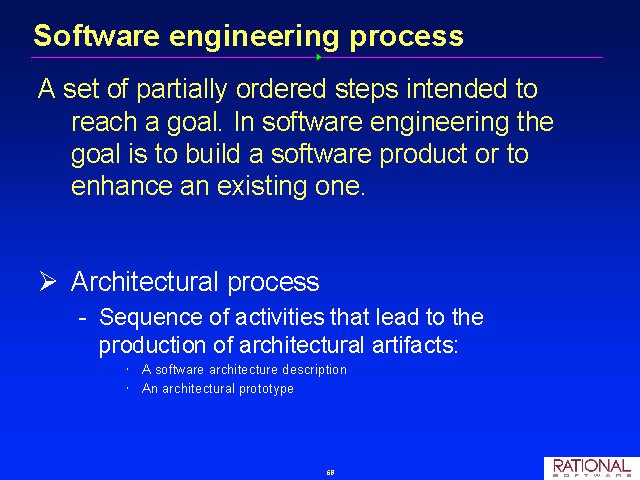 Software engineering process

A set of partially ordered steps intended to reach a goal. In software engineering the goal is to build a software product or to enhance an existing one.

➢ Architectural process

- Sequence of activities that lead to the production of architectural artifacts:

· A software architecture description

· An architectural prototype

68

RATIONAL
SOFTWARE